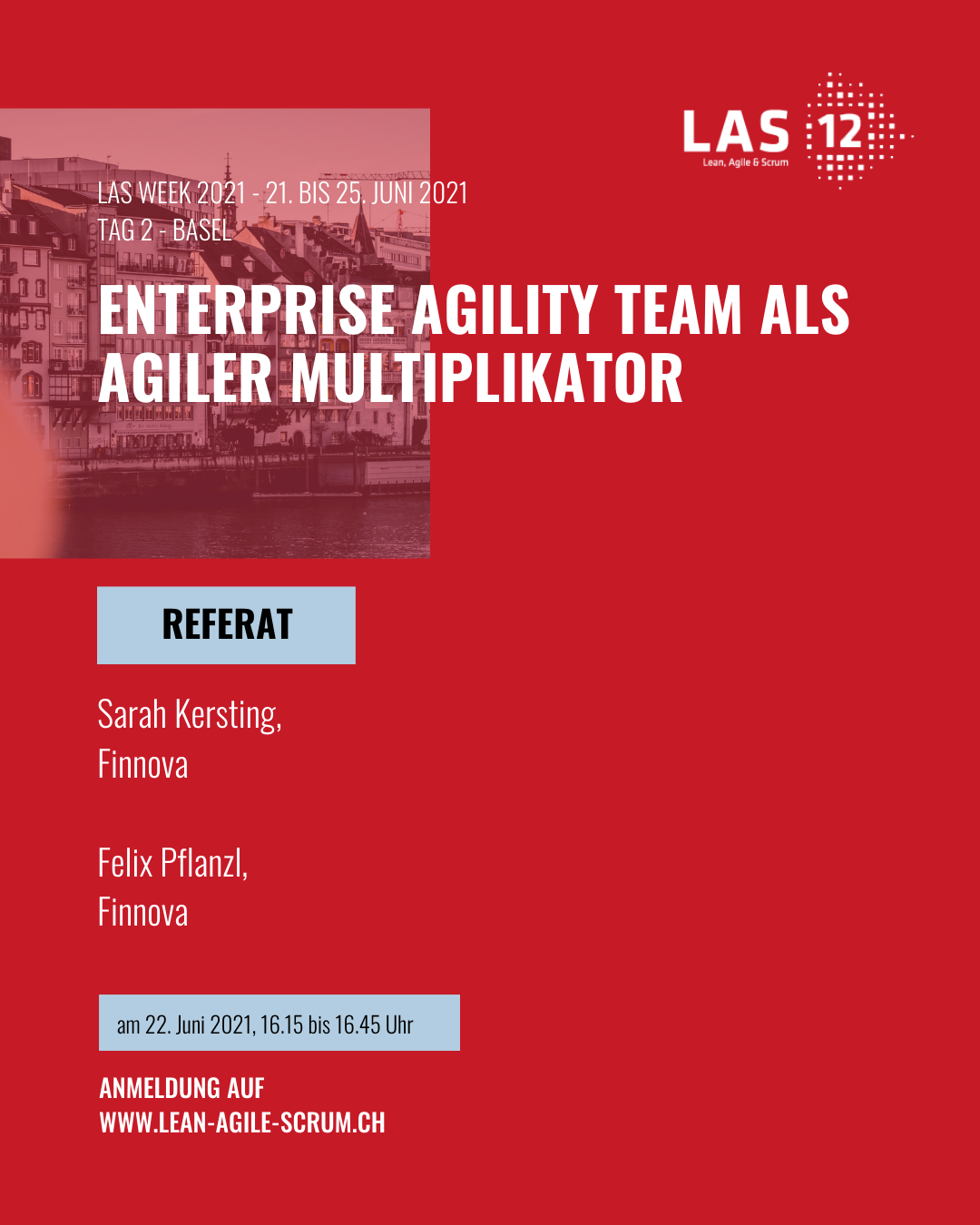 LAS 12
Lean, Agile & Scrum

LAS WEEK 2021 - 21. BIS 25. JUNI 2021
TAG 2 - BASEL

ENTERPRISE AGILITY TEAM ALS AGILER MULTIPLIKATOR

REFERAT

Sarah Kersting,
Finnova

Felix Pflanzl,
Finnova

am 22. Juni 2021, 16.15 bis 16.45 Uhr

ANMELDUNG AUF
WWW.LEAN-AGILE-SCRUM.CH